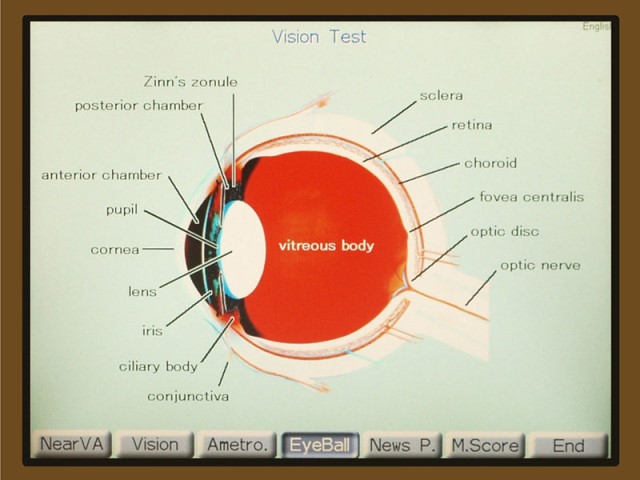 Vision Test

Englis

Zinn's zonule
posterior chamber
anterior chamber
pupil
cornea
lens
iris
ciliary body
conjunctiva

vitreous body

sclera
retina
choroid
fovea centralis
optic disc
optic nerve

NearVA Vision Ametro. EyeBall News P. M.Score End